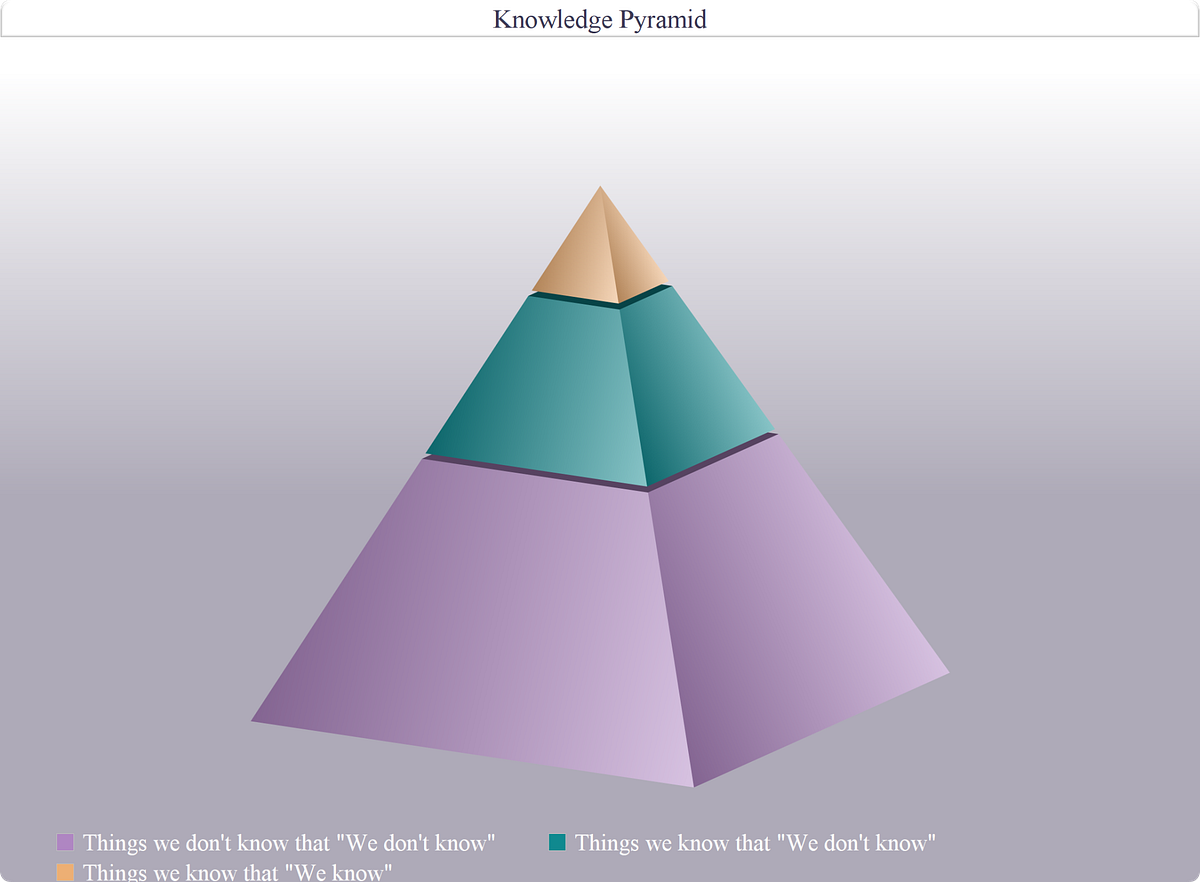 Knowledge Pyramid

Things we don't know that "We don't know"
Things we know that "We don't know"
Things we know that "We know"